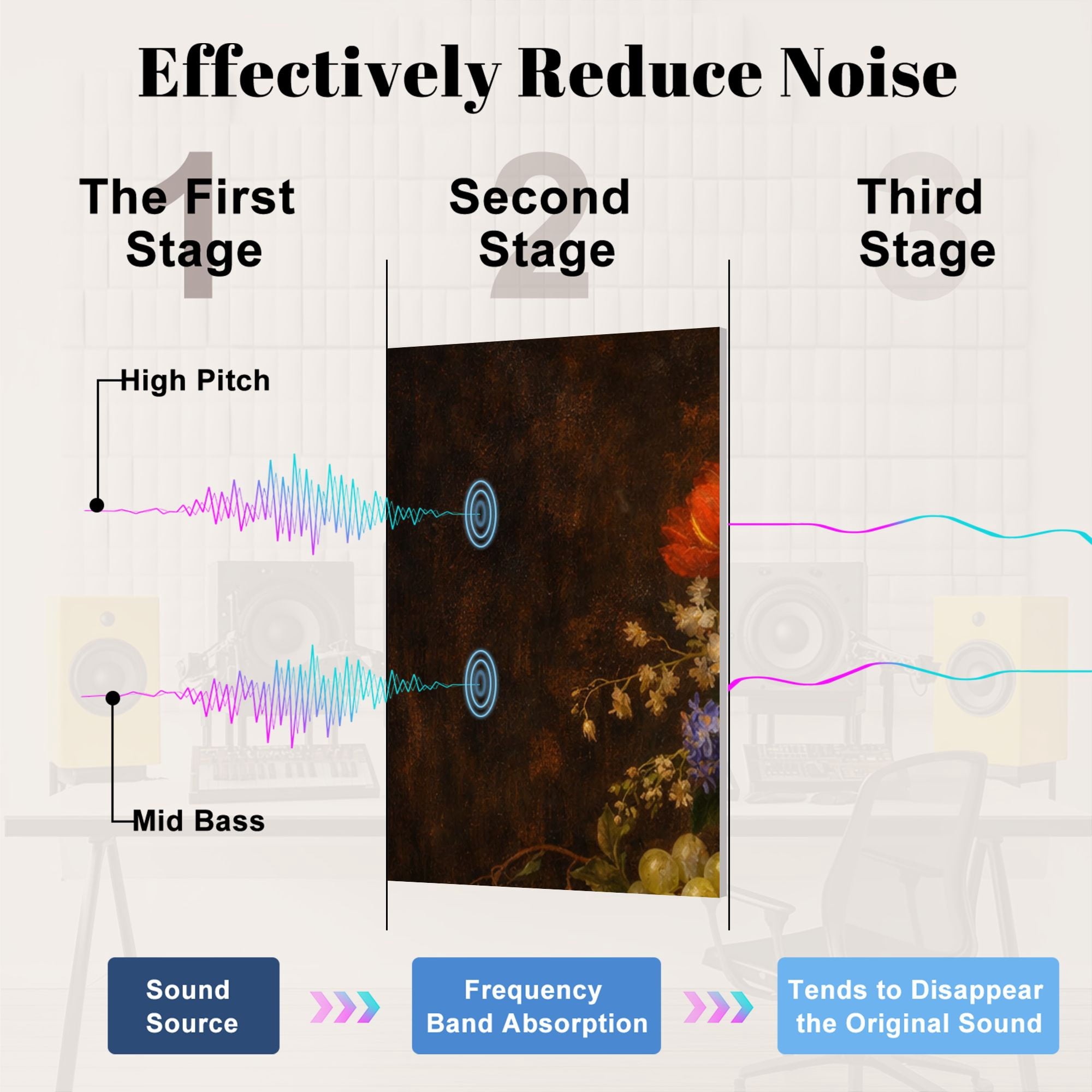 Effectively Reduce Noise

1 The First Stage

2 Second Stage

3 Third Stage

High Pitch

Mid Bass

Sound Source

Frequency Band Absorption

Tends to Disappear the Original Sound